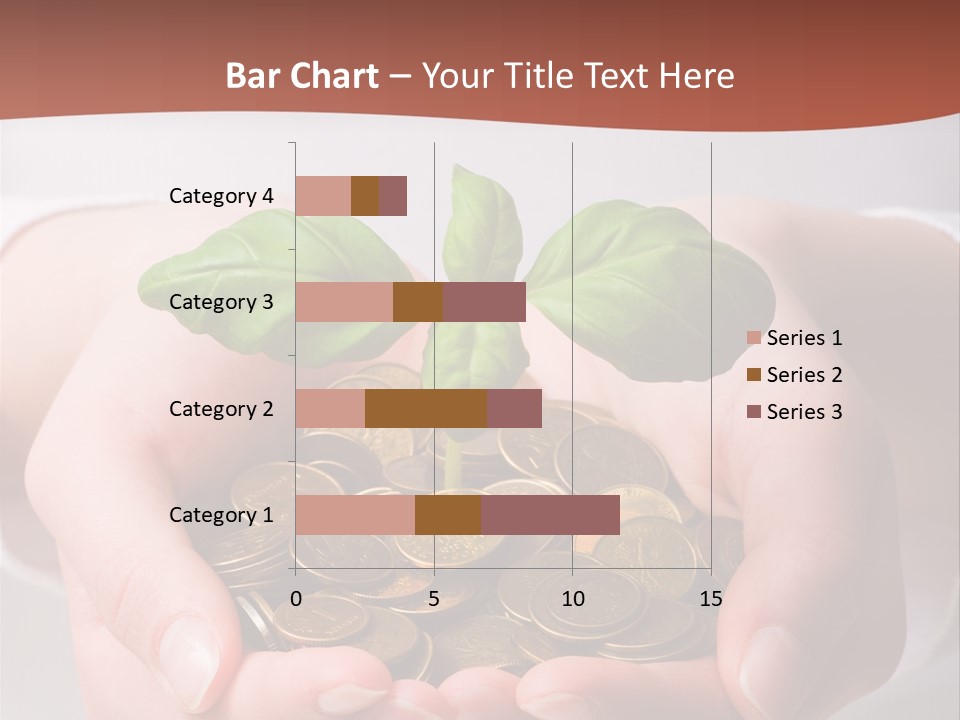 Bar Chart – Your Title Text Here

Category 4
Category 3
Category 2
Category 1

0
5
10
15

Series 1
Series 2
Series 3